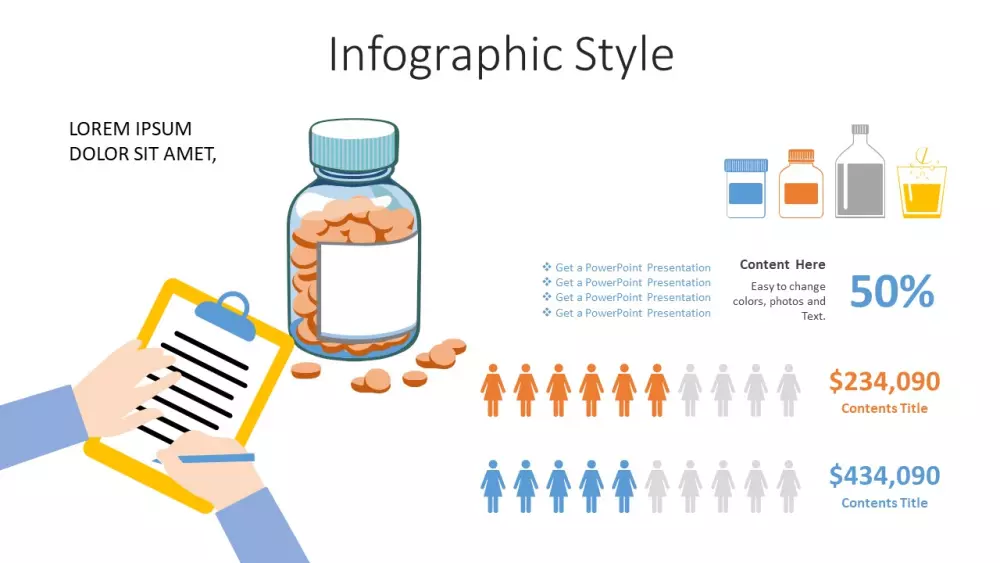 Infographic Style

LOREM IPSUM
DOLOR SIT AMET,

❖ Get a PowerPoint Presentation
❖ Get a PowerPoint Presentation
❖ Get a PowerPoint Presentation
❖ Get a PowerPoint Presentation

Content Here
Easy to change colors, photos and Text.

50%

$234,090
Contents Title

$434,090
Contents Title